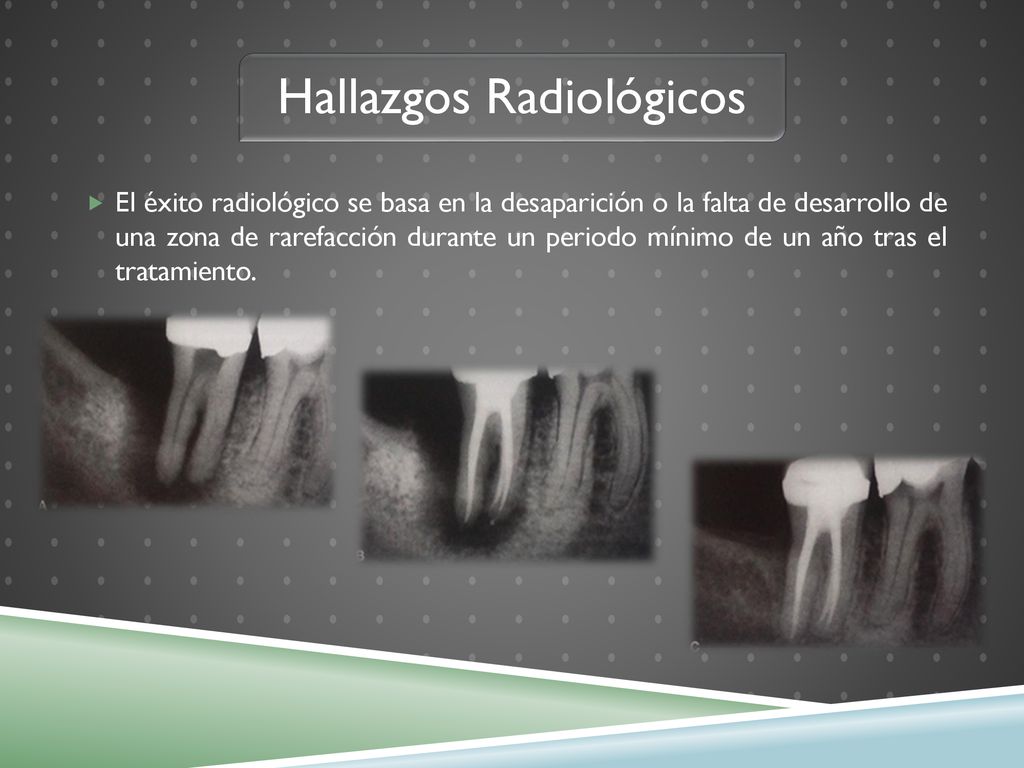 Hallazgos Radiológicos

El éxito radiológico se basa en la desaparición o la falta de desarrollo de una zona de rarefacción durante un periodo mínimo de un año tras el tratamiento.

A

B

C